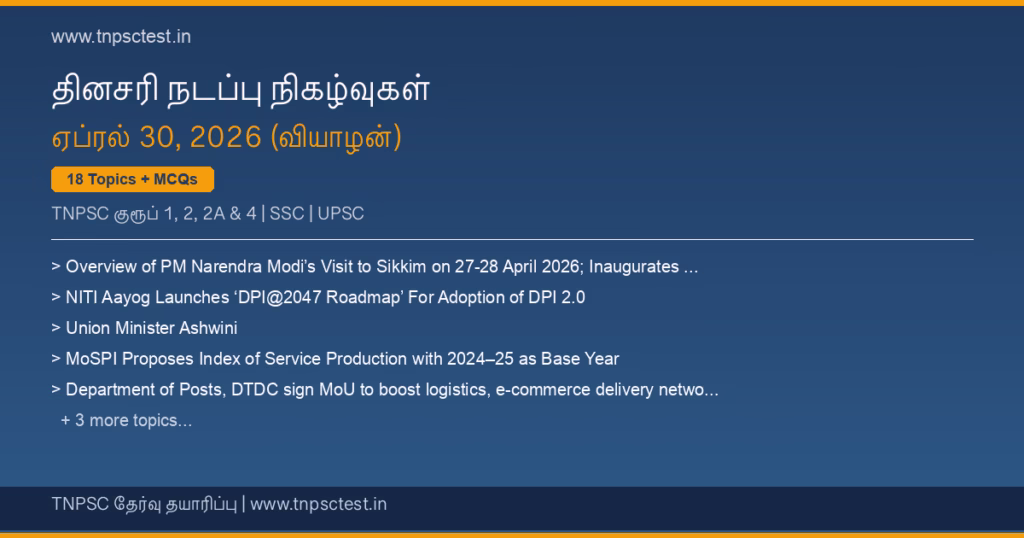 www.tnpsctest.in

தினசரி நடப்பு நிகழ்வுகள்

ஏப்ரல் 30, 2026 (வியாழன்)

18 Topics + MCQs

TNPSC குரூப் 1, 2, 2A & 4 | SSC | UPSC

> Overview of PM Narendra Modi's Visit to Sikkim on 27-28 April 2026; Inaugurates ...

> NITI Aayog Launches 'DPI@2047 Roadmap' For Adoption of DPI 2.0

> Union Minister Ashwini

> MoSPI Proposes Index of Service Production with 2024–25 as Base Year

> Department of Posts, DTDC sign MoU to boost logistics, e-commerce delivery netwo...

+ 3 more topics...

TNPSC தேர்வு தயாரிப்பு | www.tnpsctest.in